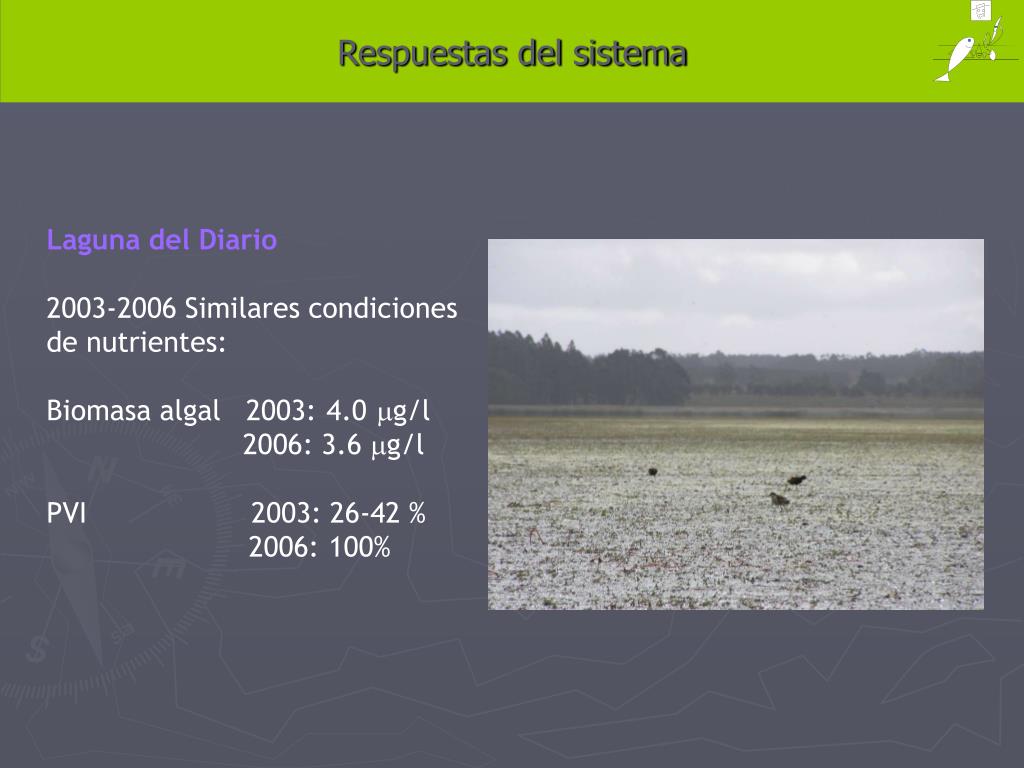 Respuestas del sistema

Laguna del Diario

2003-2006 Similares condiciones de nutrientes:

Biomasa algal 2003: 4.0 $\mu$g/l
2006: 3.6 $\mu$g/l

PVI 2003: 26-42 %
2006: 100%